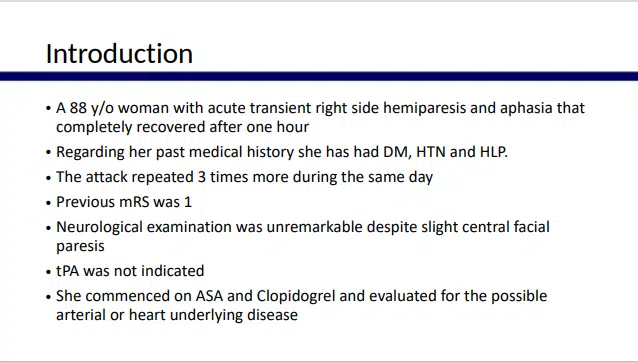 Introduction

• A 88 y/o woman with acute transient right side hemiparesis and aphasia that completely recovered after one hour

• Regarding her past medical history she has had DM, HTN and HLP.

• The attack repeated 3 times more during the same day

• Previous mRS was 1

• Neurological examination was unremarkable despite slight central facial paresis

• tPA was not indicated

• She commenced on ASA and Clopidogrel and evaluated for the possible arterial or heart underlying disease